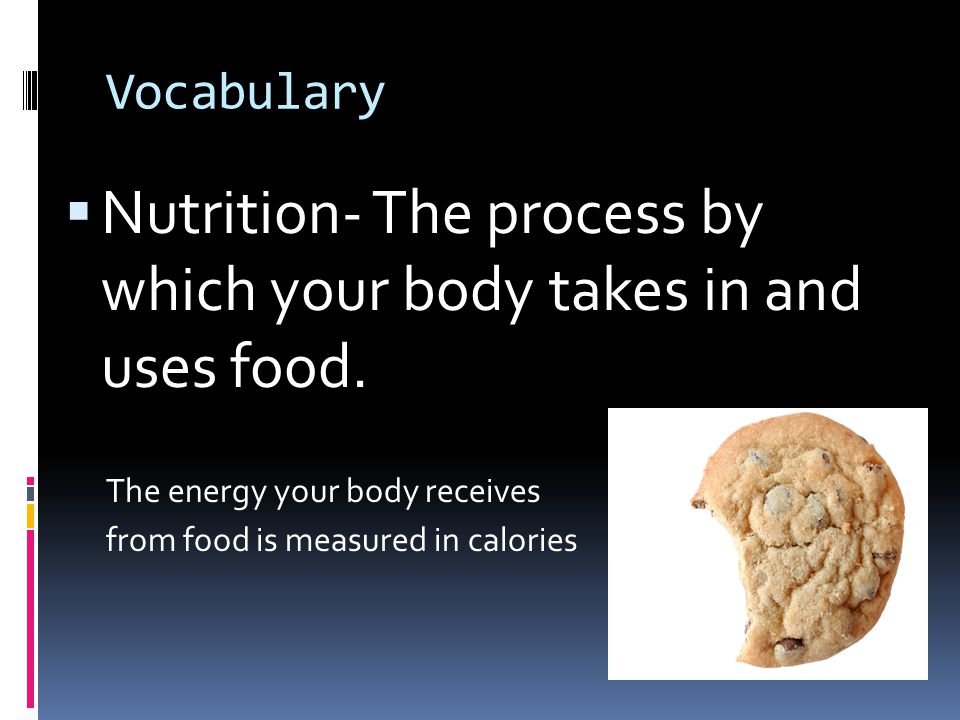 Vocabulary

Nutrition- The process by which your body takes in and uses food.

The energy your body receives from food is measured in calories